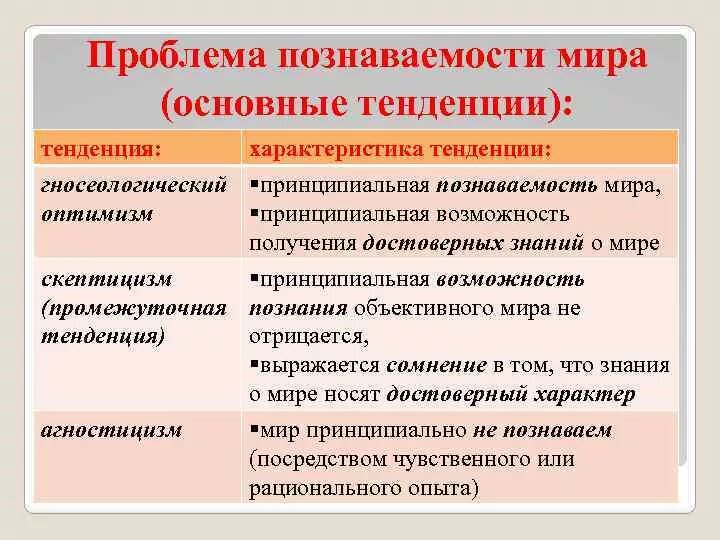 Проблема познаваемости мира (основные тенденции):

| тенденция: | характеристика тенденции: |
|---|---|
| гносеологический оптимизм | ▪принципиальная познаваемость мира, ▪принципиальная возможность получения достоверных знаний о мире |
| скептицизм (промежуточная тенденция) | ▪принципиальная возможность познания объективного мира не отрицается, ▪выражается сомнение в том, что знания о мире носят достоверный характер |
| агностицизм | ▪мир принципиально не познаваем (посредством чувственного или рационального опыта) |